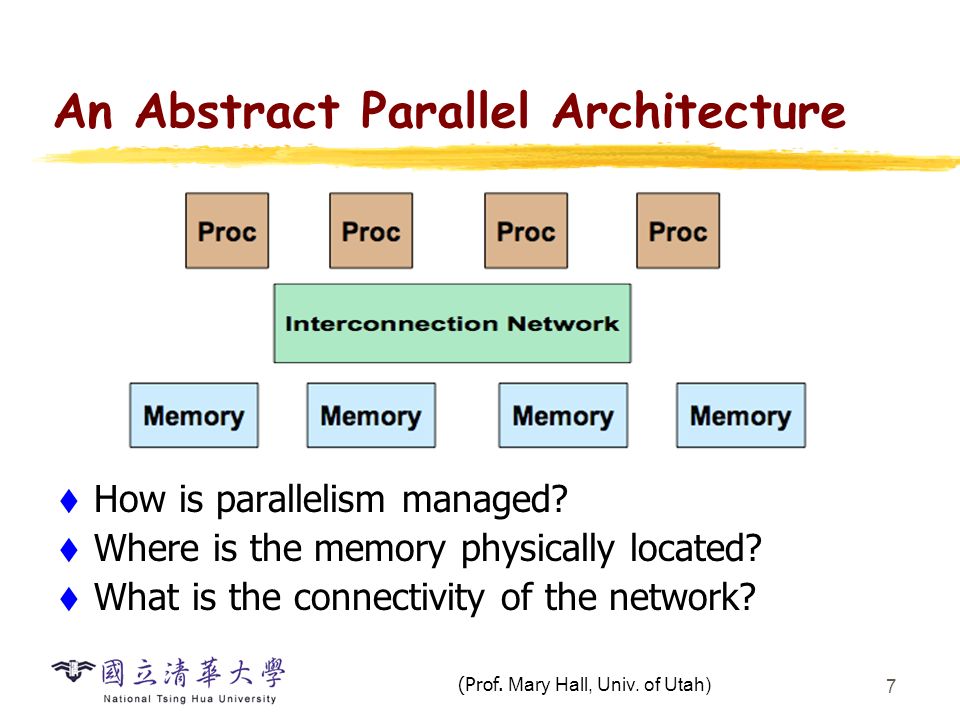 An Abstract Parallel Architecture

Proc Proc Proc Proc

Interconnection Network

Memory Memory Memory Memory

♦ How is parallelism managed?
♦ Where is the memory physically located?
♦ What is the connectivity of the network?

國立清華大學
National Tsing Hua University

(Prof. Mary Hall, Univ. of Utah)

7